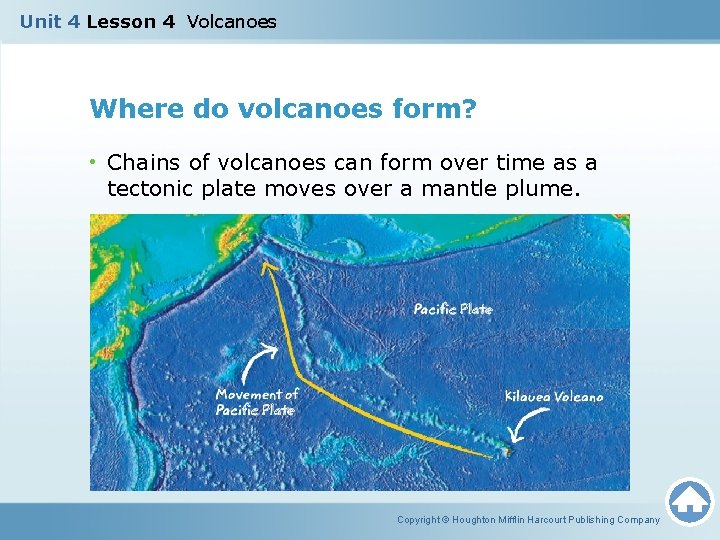 Unit 4 Lesson 4 Volcanoes

Where do volcanoes form?

• Chains of volcanoes can form over time as a tectonic plate moves over a mantle plume.

Pacific Plate

Movement of Pacific Plate

Kilauea Volcano

Copyright © Houghton Mifflin Harcourt Publishing Company